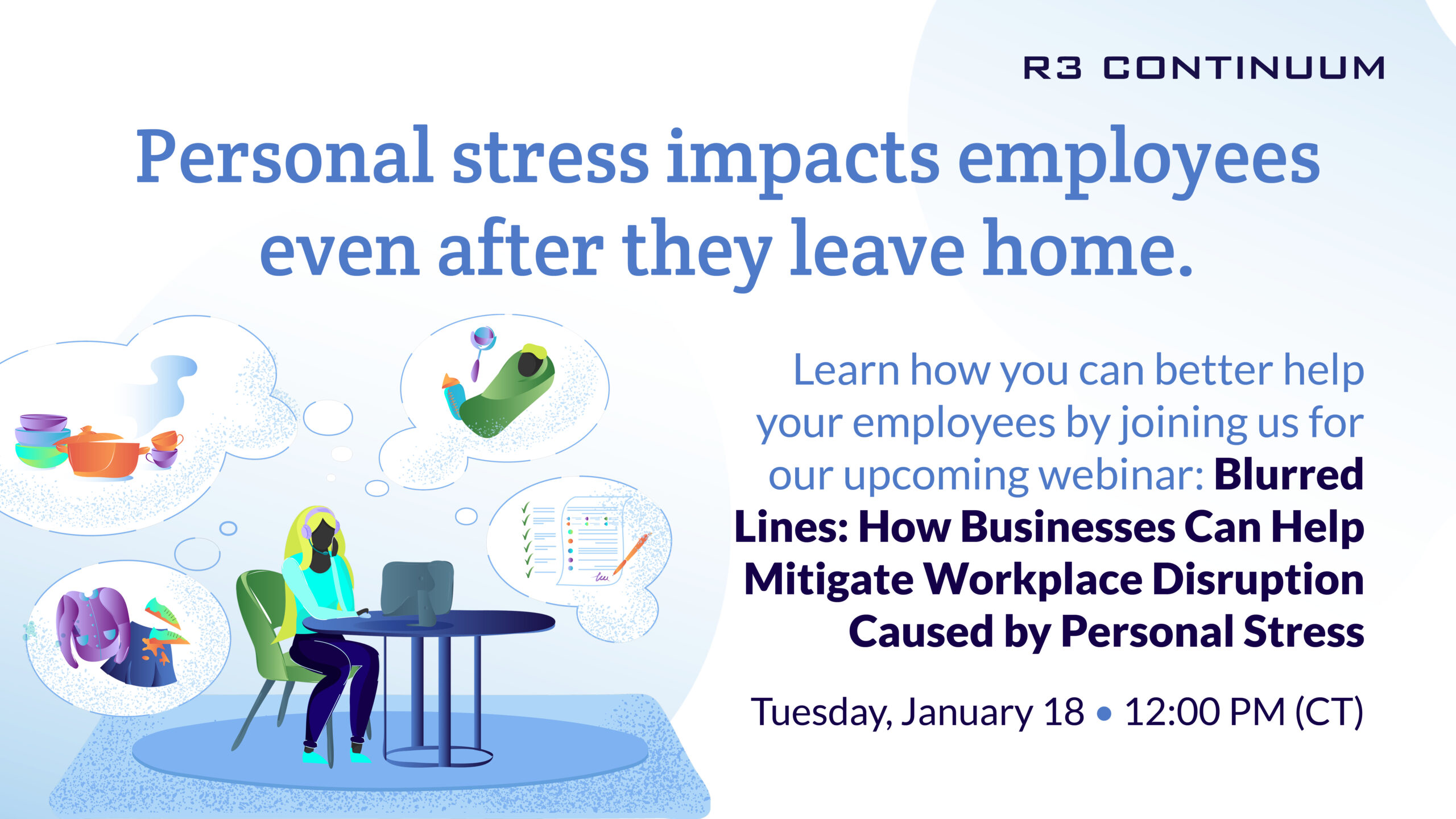 R3 CONTINUUM

Personal stress impacts employees even after they leave home.

Learn how you can better help your employees by joining us for our upcoming webinar: Blurred Lines: How Businesses Can Help Mitigate Workplace Disruption Caused by Personal Stress

Tuesday, January 18 • 12:00 PM (CT)